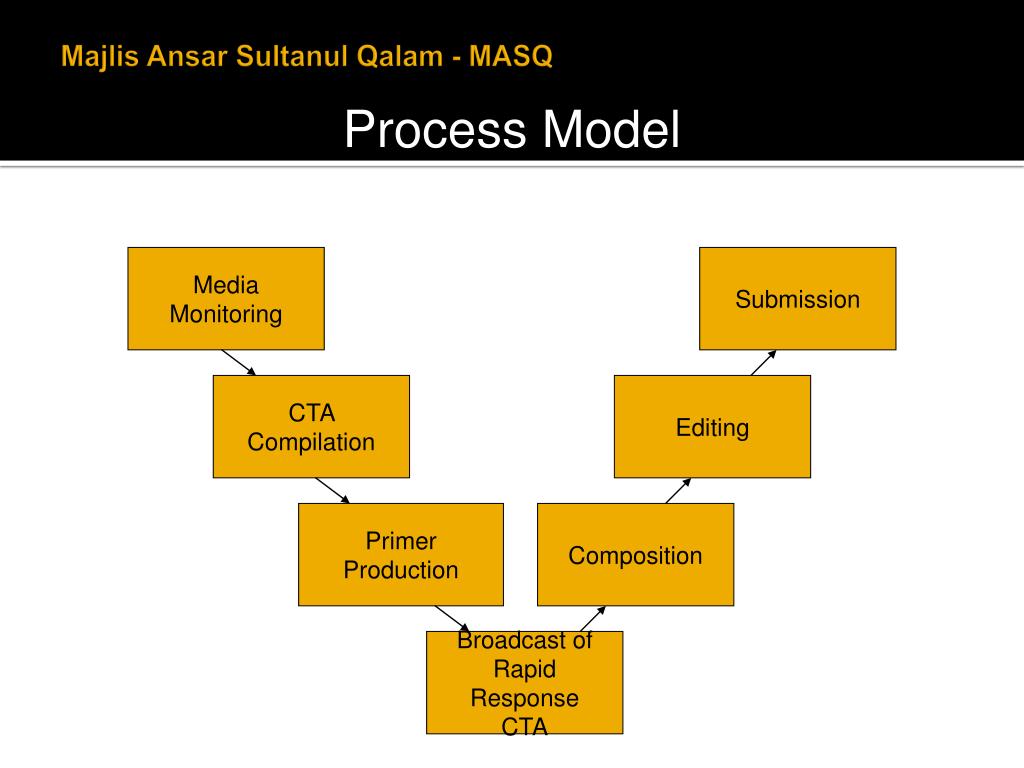 Majlis Ansar Sultanul Qalam - MASQ

Process Model

Media Monitoring

CTA Compilation

Primer Production

Broadcast of Rapid Response CTA

Composition

Editing

Submission